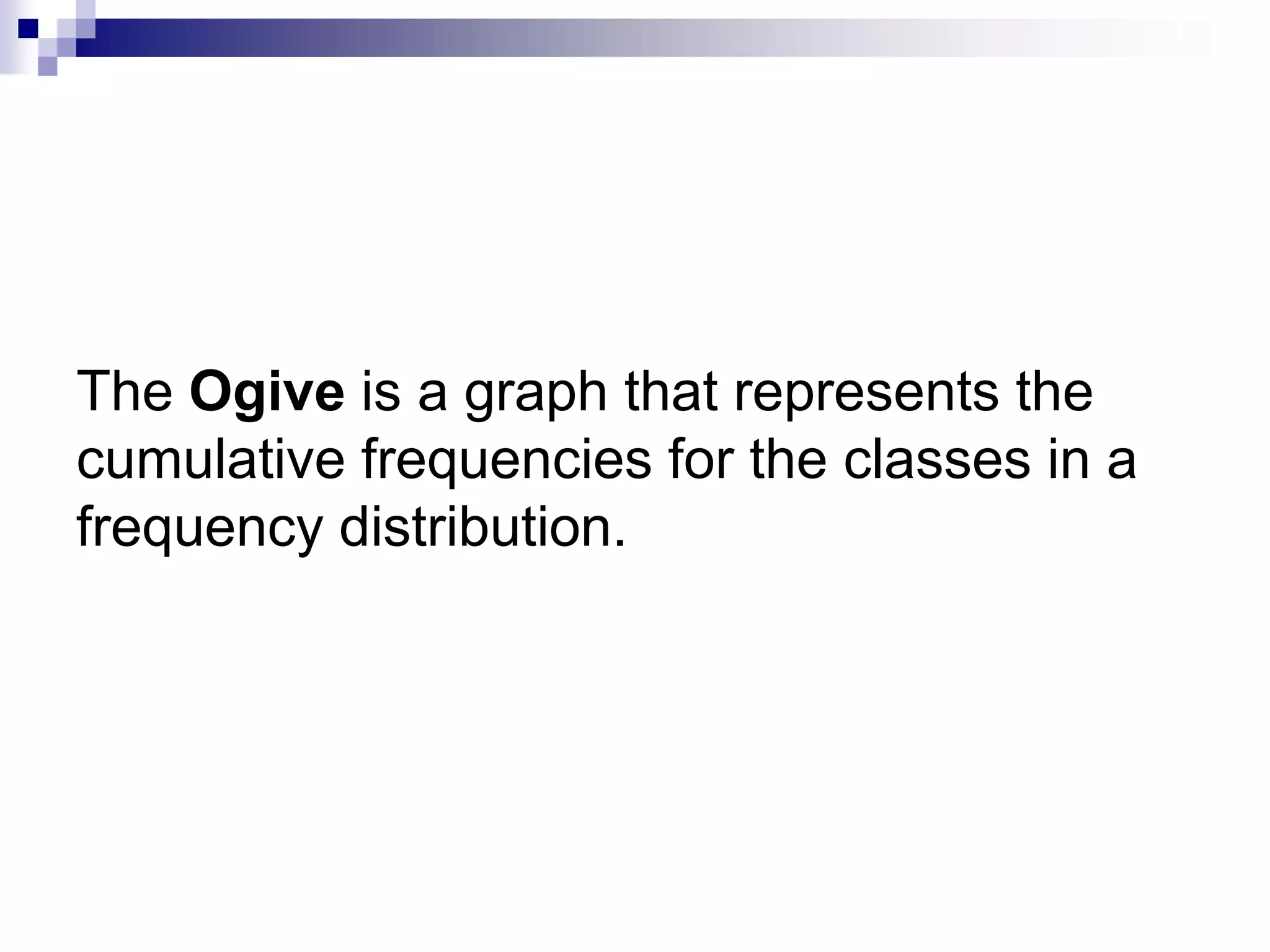 The Ogive is a graph that represents the cumulative frequencies for the classes in a frequency distribution.